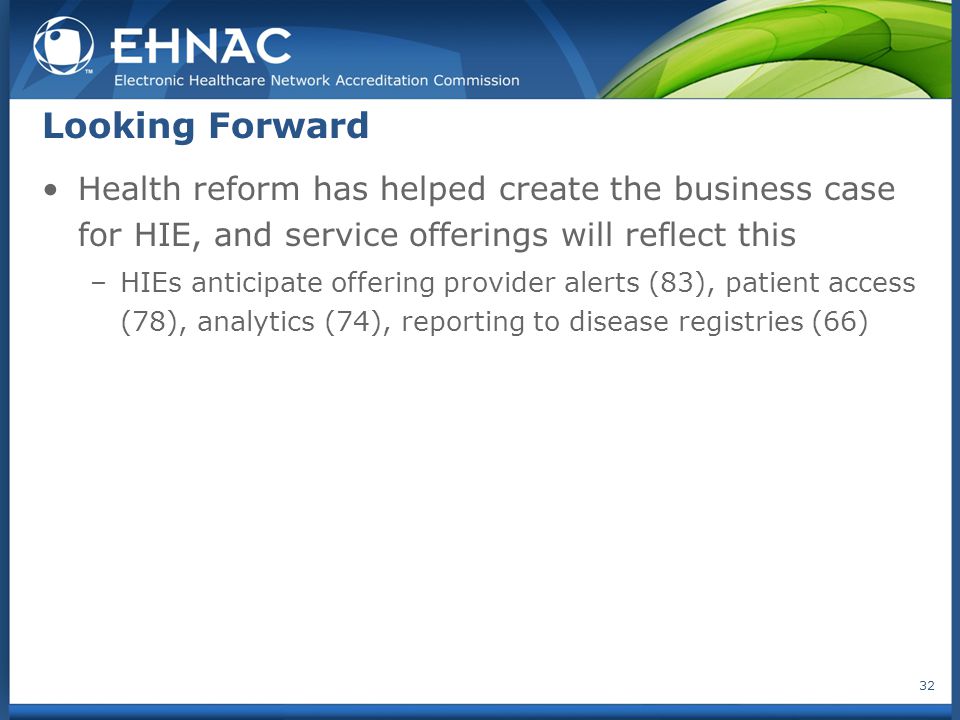 EHNAC
TM
Electronic Healthcare Network Accreditation Commission

Looking Forward

• Health reform has helped create the business case for HIE, and service offerings will reflect this
– HIEs anticipate offering provider alerts (83), patient access (78), analytics (74), reporting to disease registries (66)

32